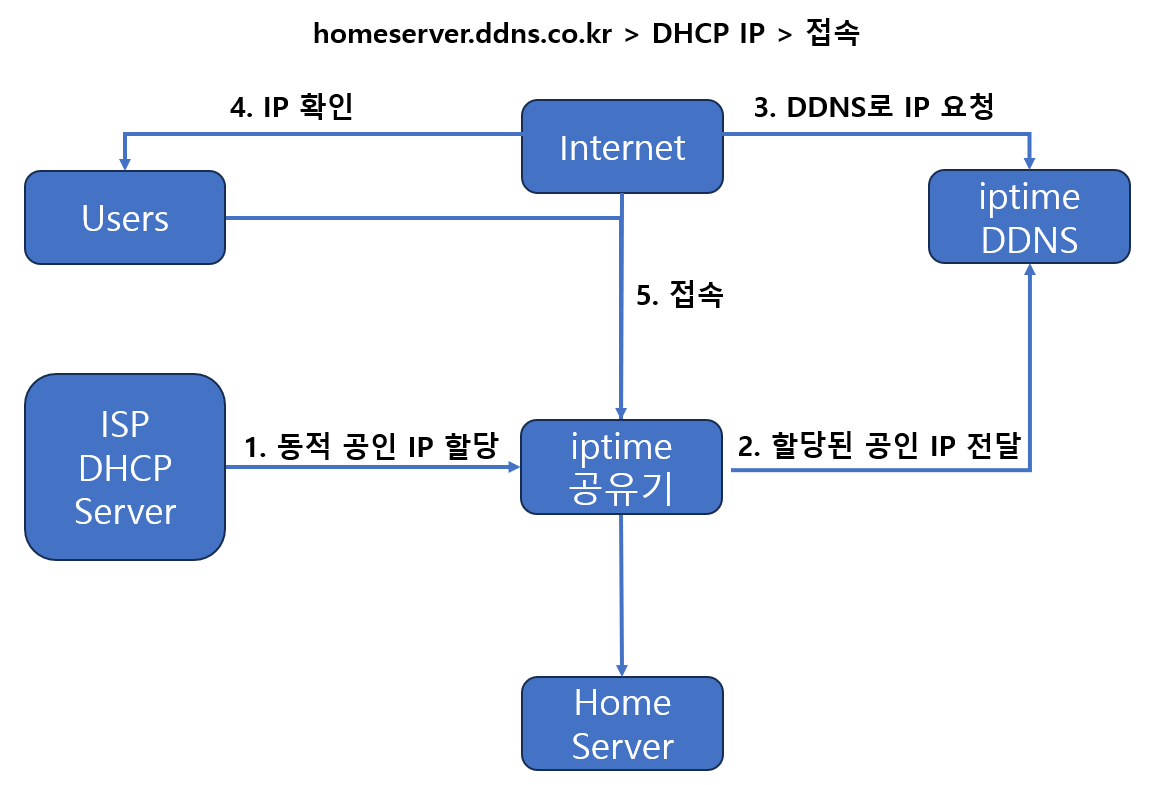 homeserver.ddns.co.kr > DHCP IP > 접속

4. IP 확인

Internet

3. DDNS로 IP 요청

Users

iptime DDNS

5. 접속

ISP DHCP Server

1. 동적 공인 IP 할당

iptime 공유기

2. 할당된 공인 IP 전달

Home Server